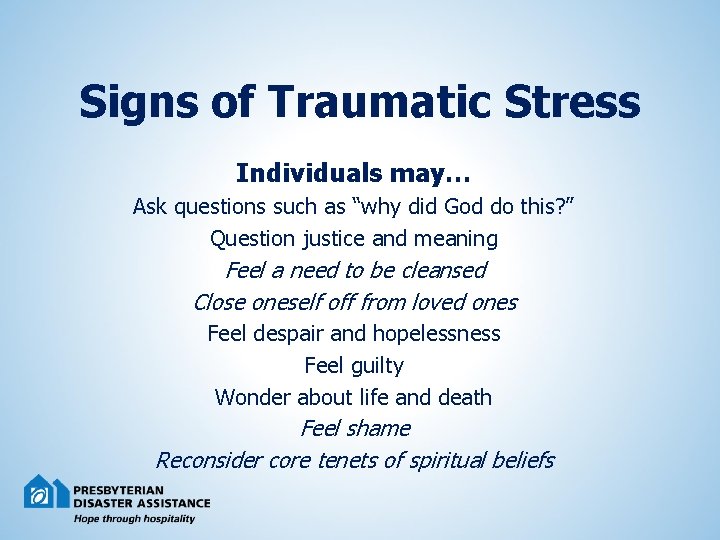 Signs of Traumatic Stress

Individuals may…

Ask questions such as “why did God do this?”

Question justice and meaning

Feel a need to be cleansed

Close oneself off from loved ones

Feel despair and hopelessness

Feel guilty

Wonder about life and death

Feel shame

Reconsider core tenets of spiritual beliefs

PRESBYTERIAN DISASTER ASSISTANCE
Hope through hospitality